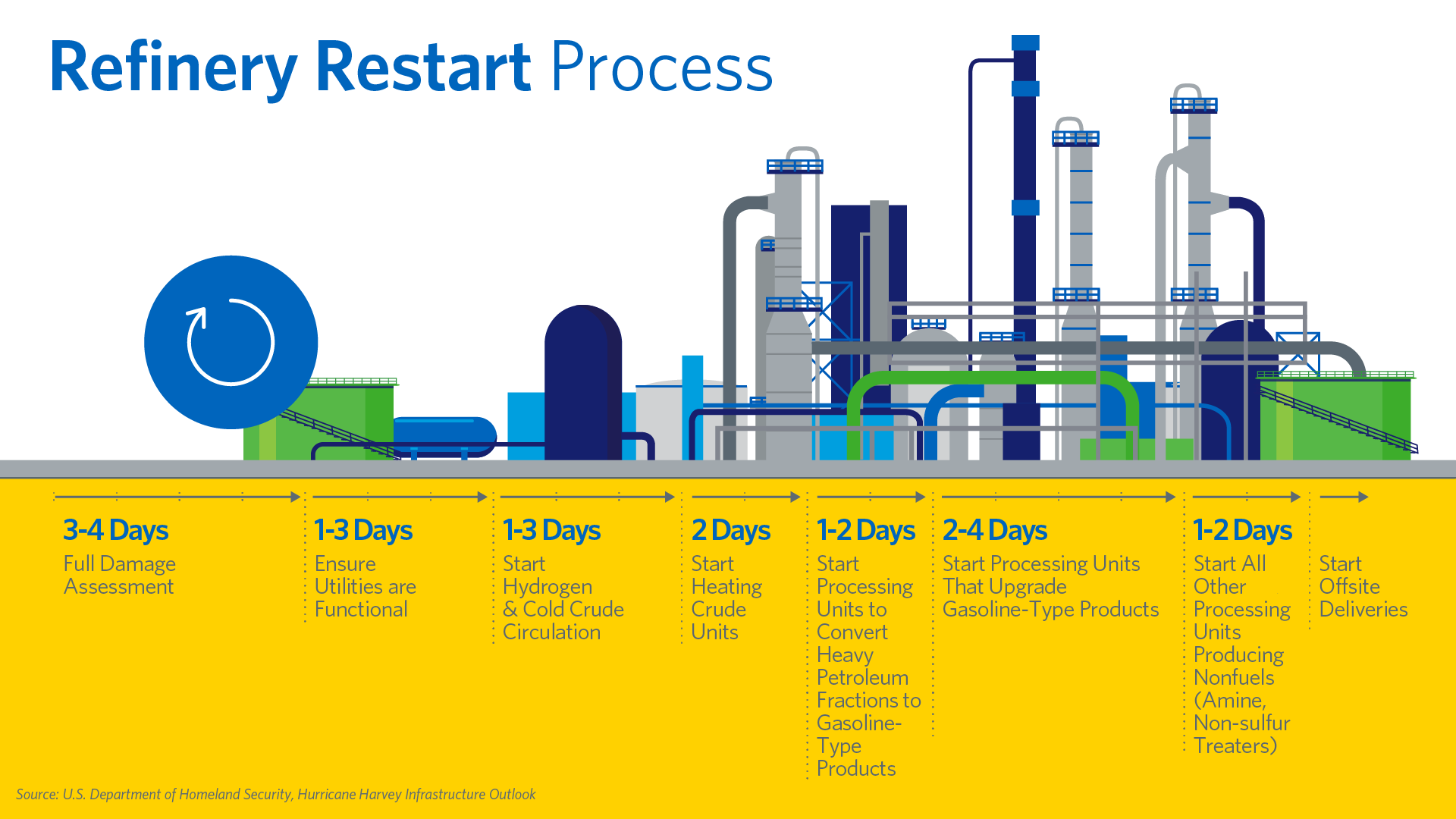 Refinery Restart Process

3-4 Days
Full Damage Assessment

1-3 Days
Ensure Utilities are Functional

1-3 Days
Start Hydrogen & Cold Crude Circulation

2 Days
Start Heating Crude Units

1-2 Days
Start Processing Units to Convert Heavy Petroleum Fractions to Gasoline-Type Products

2-4 Days
Start Processing Units That Upgrade Gasoline-Type Products

1-2 Days
Start All Other Processing Units Producing Nonfuels (Amine, Non-sulfur Treaters)

Start Offsite Deliveries

Source: U.S. Department of Homeland Security, Hurricane Harvey Infrastructure Outlook